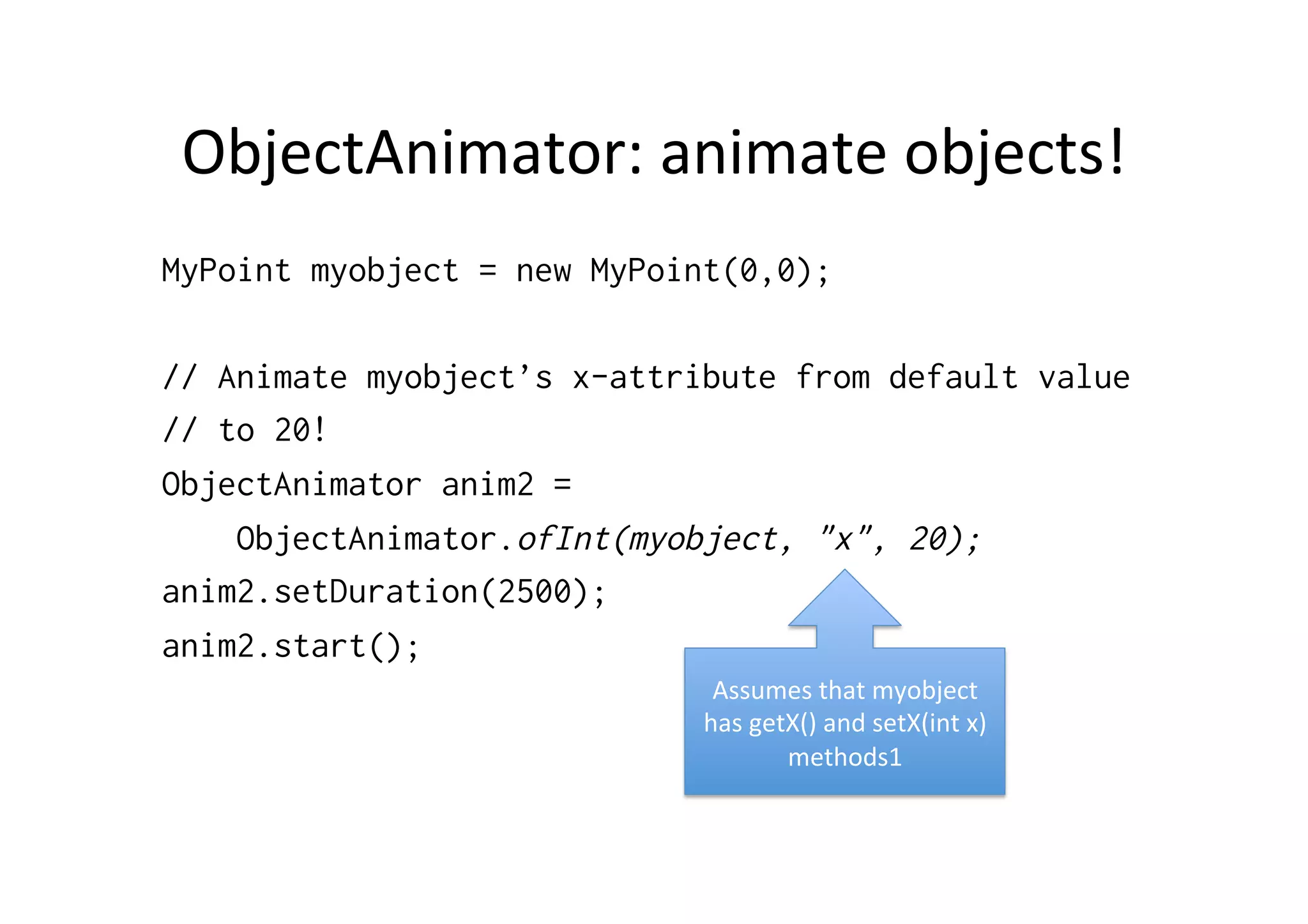 ObjectAnimator: animate objects!

MyPoint myobject = new MyPoint(0,0);

// Animate myobject’s x-attribute from default value
// to 20!
ObjectAnimator anim2 =
    ObjectAnimator.ofInt(myobject, ”x”, 20);
anim2.setDuration(2500);
anim2.start();

Assumes that myobject has getX() and setX(int x) methods1